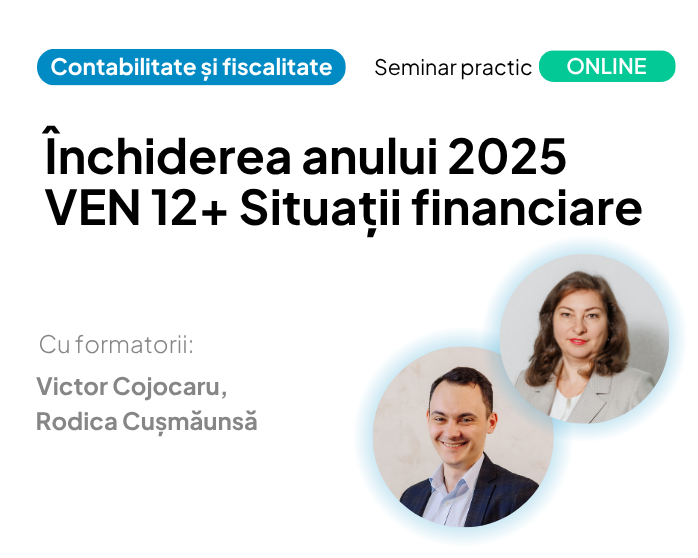 Contabilitate și fiscalitate

Seminar practic ONLINE

Închiderea anului 2025 VEN 12+ Situații financiare

Cu formatorii:

Victor Cojocaru, Rodica Cușmăunsă